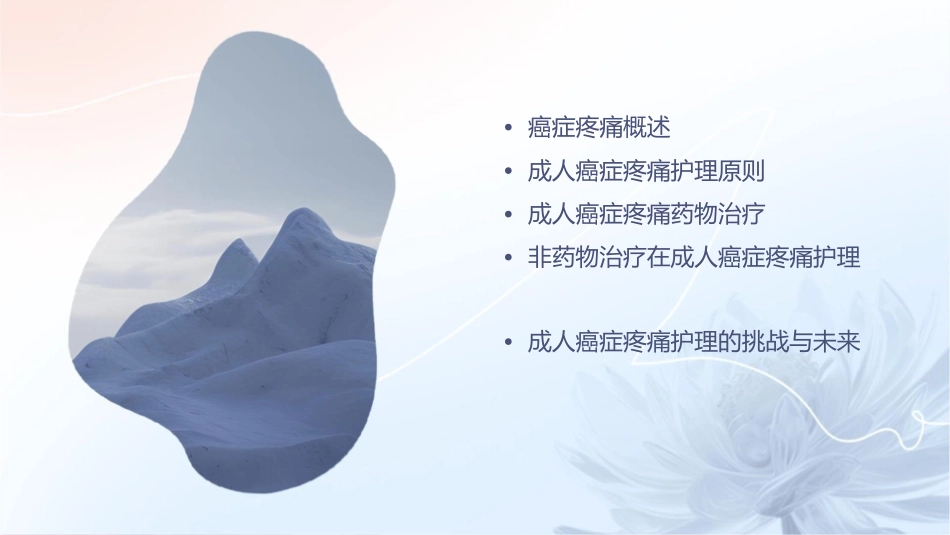 • 癌症疼痛概述
• 成人癌症疼痛护理原则
• 成人癌症疼痛药物治疗
• 非药物治疗在成人癌症疼痛护理

• 成人癌症疼痛护理的挑战与未来